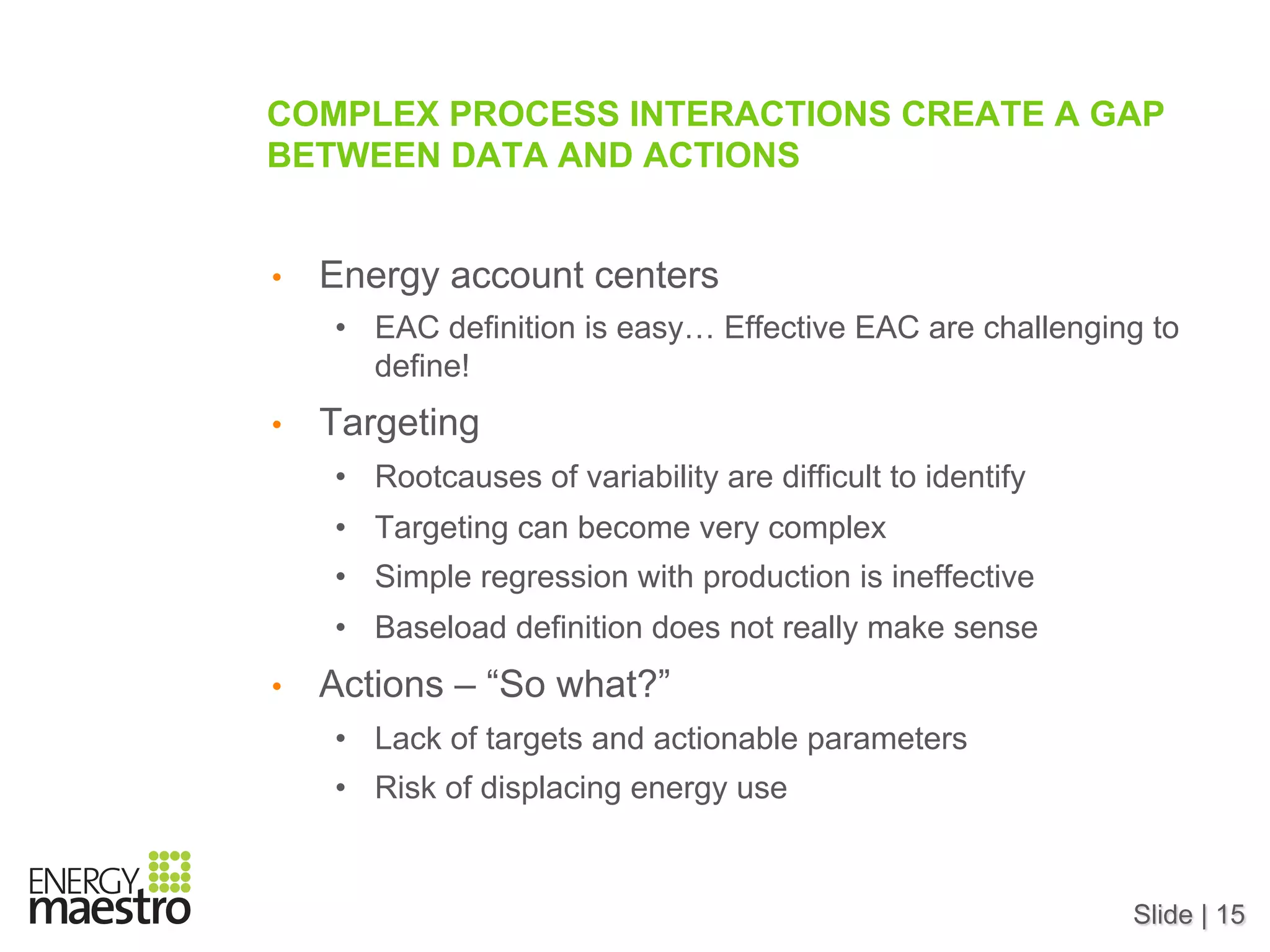 COMPLEX PROCESS INTERACTIONS CREATE A GAP BETWEEN DATA AND ACTIONS

• Energy account centers
  • EAC definition is easy… Effective EAC are challenging to define!
• Targeting
  • Rootcauses of variability are difficult to identify
  • Targeting can become very complex
  • Simple regression with production is ineffective
  • Baseload definition does not really make sense
• Actions – “So what?”
  • Lack of targets and actionable parameters
  • Risk of displacing energy use

ENERGY maestro

Slide | 15